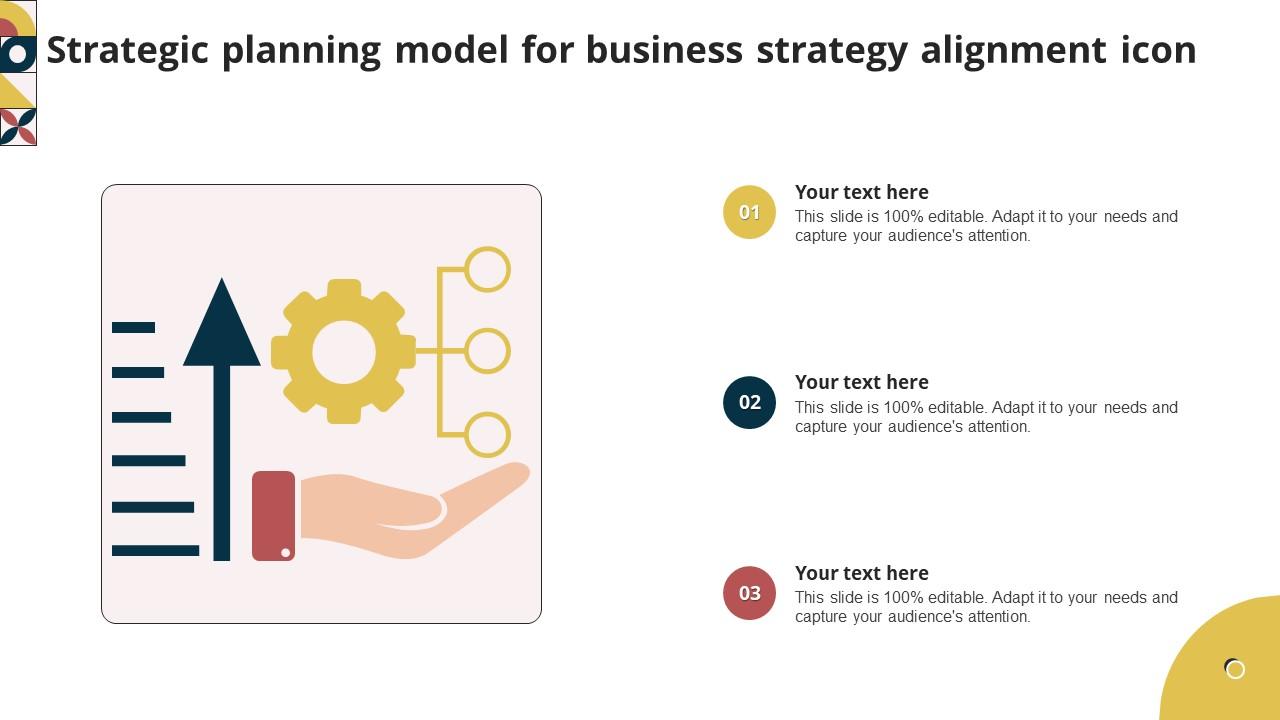 Strategic planning model for business strategy alignment icon

01
Your text here
This slide is 100% editable. Adapt it to your needs and capture your audience's attention.

02
Your text here
This slide is 100% editable. Adapt it to your needs and capture your audience's attention.

03
Your text here
This slide is 100% editable. Adapt it to your needs and capture your audience's attention.